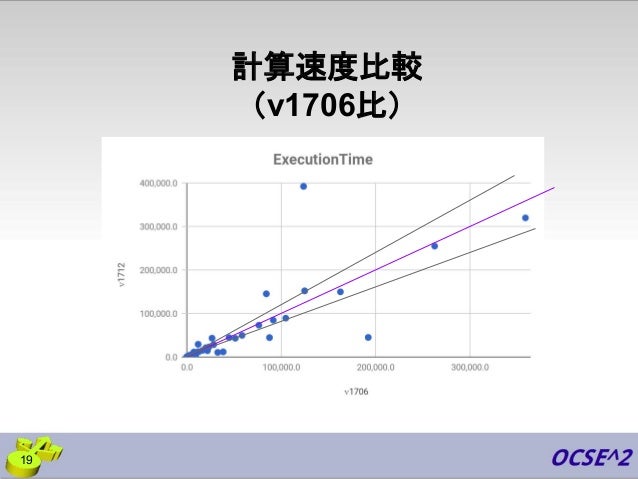 計算速度比較
（v1706比）

ExecutionTime

400,000.0
300,000.0
200,000.0
100,000.0
0.0

v1712

0.0
100,000.0
200,000.0
300,000.0

v1706

19

OCSE^2